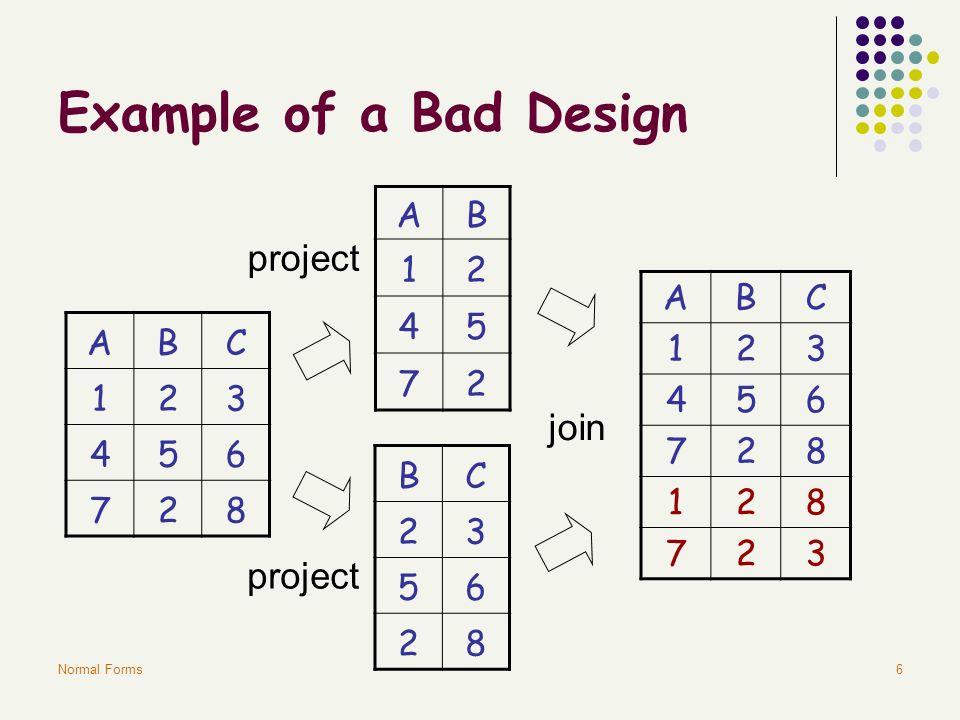 Example of a Bad Design

| A | B | C |
|---|---|---|
| 1 | 2 | 3 |
| 4 | 5 | 6 |
| 7 | 2 | 8 |

project

| A | B |
|---|---|
| 1 | 2 |
| 4 | 5 |
| 7 | 2 |

project

| B | C |
|---|---|
| 2 | 3 |
| 5 | 6 |
| 2 | 8 |

join

| A | B | C |
|---|---|---|
| 1 | 2 | 3 |
| 4 | 5 | 6 |
| 7 | 2 | 8 |
| 1 | 2 | 8 |
| 7 | 2 | 3 |

Normal Forms

6